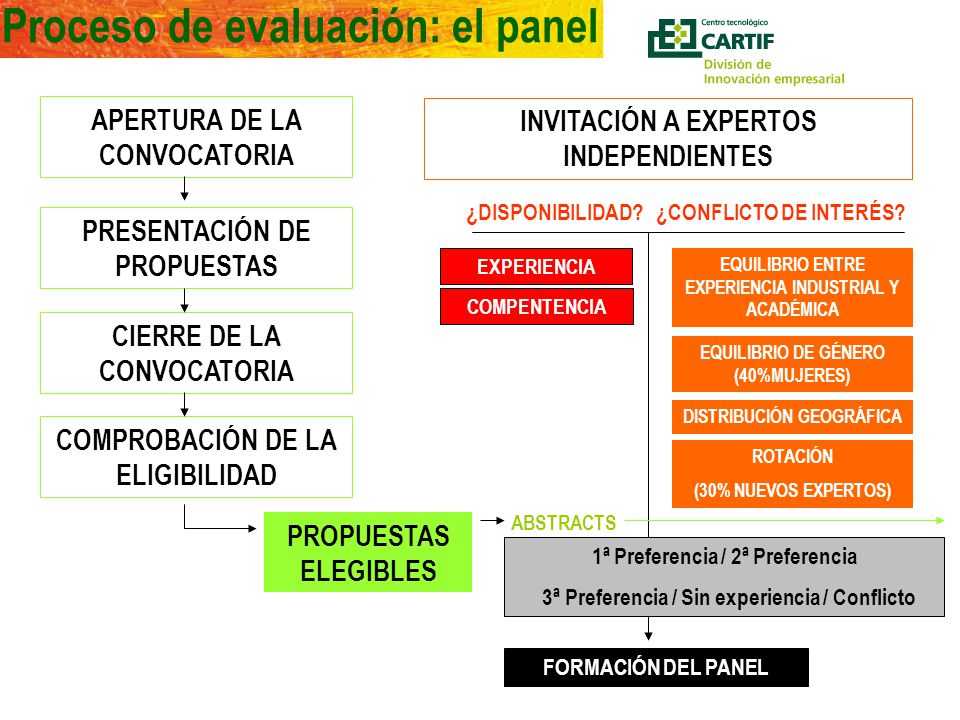 Proceso de evaluación: el panel

Centro tecnológico
CARTIF
División de Innovación empresarial

APERTURA DE LA CONVOCATORIA

PRESENTACIÓN DE PROPUESTAS

CIERRE DE LA CONVOCATORIA

COMPROBACIÓN DE LA ELIGIBILIDAD

PROPUESTAS ELEGIBLES

INVITACIÓN A EXPERTOS INDEPENDIENTES

¿DISPONIBILIDAD? ¿CONFLICTO DE INTERÉS?

EXPERIENCIA

COMPENTENCIA

EQUILIBRIO ENTRE EXPERIENCIA INDUSTRIAL Y ACADÉMICA

EQUILIBRIO DE GÉNERO (40%MUJERES)

DISTRIBUCIÓN GEOGRÁFICA

ROTACIÓN

(30% NUEVOS EXPERTOS)

ABSTRACTS

1ª Preferencia / 2ª Preferencia

3ª Preferencia / Sin experiencia / Conflicto

FORMACIÓN DEL PANEL